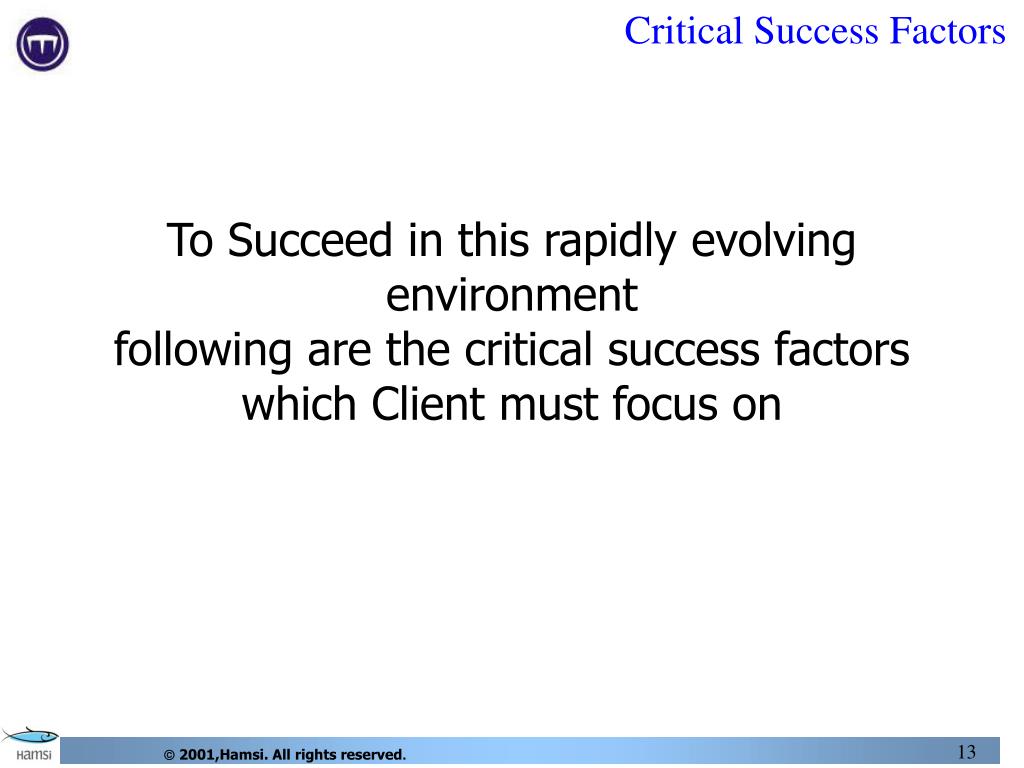 Critical Success Factors

To Succeed in this rapidly evolving environment
following are the critical success factors which Client must focus on

Hamsi

© 2001,Hamsi. All rights reserved.

13